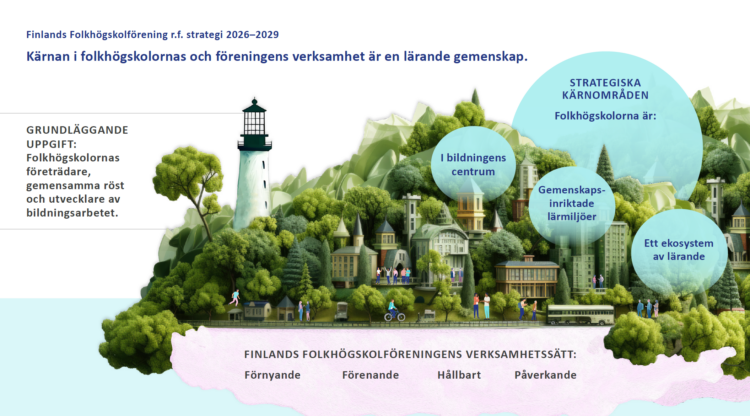 Finlands Folkhögskolförening r.f. strategi 2026–2029

Kärnan i folkhögskolornas och föreningens verksamhet är en lärande gemenskap.

GRUNDLÄGGANDE UPPGIFT: Folkhögskolornas företrädare, gemensamma röst och utvecklare av bildningsarbetet.

STRATEGISKA KÄRNOMRÅDEN

Folkhögskolorna är:

I bildningens centrum

Gemenskapsinriktade lärmiljöer

Ett ekosystem av lärande

FINLANDS FOLKHÖGSKOLFÖRENINGENS VERKSAMHETSSÄTT:

Förnyande

Förenande

Hållbart

Påverkande